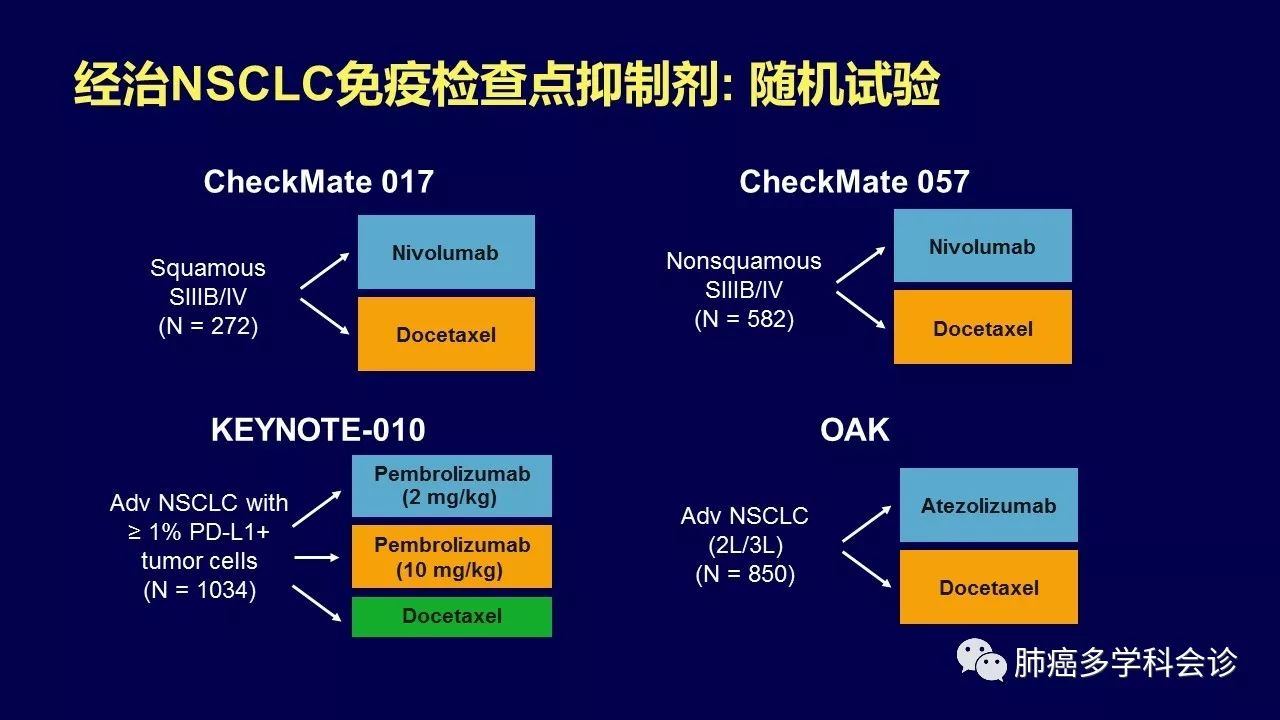 经治NSCLC免疫检查点抑制剂: 随机试验

CheckMate 017

Squamous SIIIB/IV (N = 272)

Nivolumab

Docetaxel

CheckMate 057

Nonsquamous SIIIB/IV (N = 582)

Nivolumab

Docetaxel

KEYNOTE-010

Adv NSCLC with ≥ 1% PD-L1+ tumor cells (N = 1034)

Pembrolizumab (2 mg/kg)

Pembrolizumab (10 mg/kg)

Docetaxel

OAK

Adv NSCLC (2L/3L) (N = 850)

Atezolizumab

Docetaxel

肺癌多学科会诊